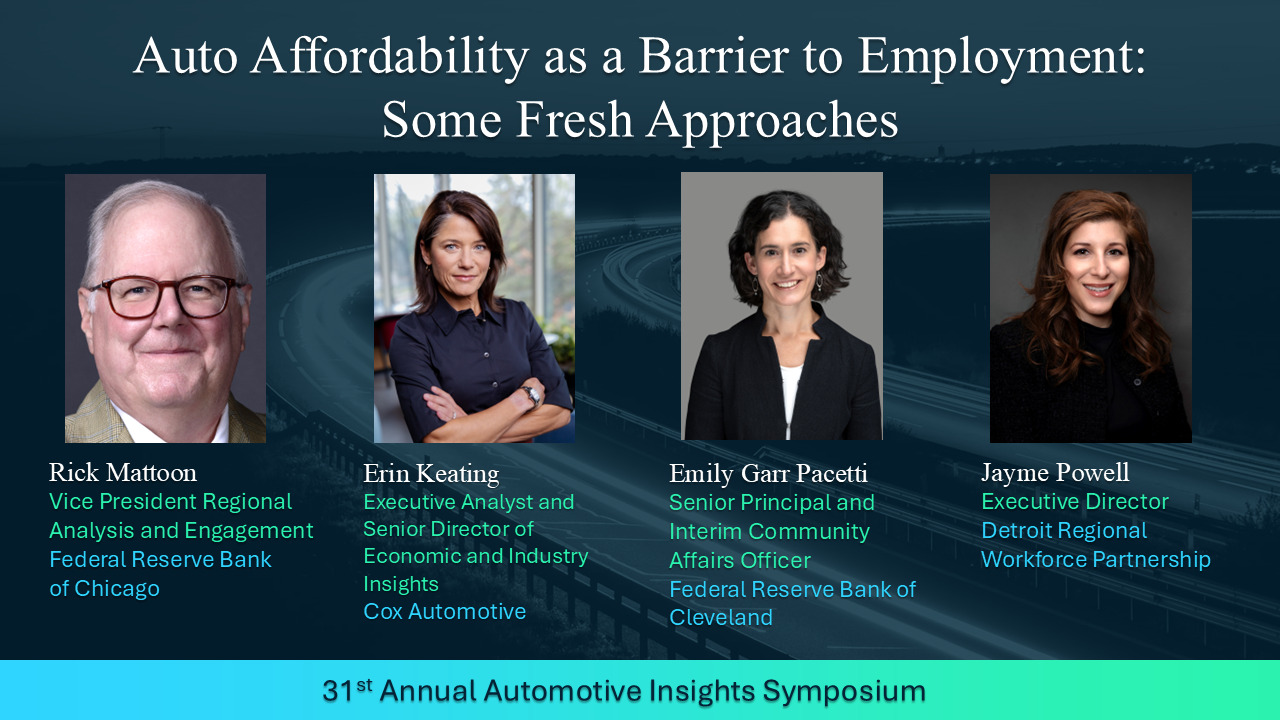 Auto Affordability as a Barrier to Employment: Some Fresh Approaches

Rick Mattoon
Vice President Regional Analysis and Engagement
Federal Reserve Bank of Chicago

Erin Keating
Executive Analyst and Senior Director of Economic and Industry Insights
Cox Automotive

Emily Garr Pacetti
Senior Principal and Interim Community Affairs Officer
Federal Reserve Bank of Cleveland

Jayme Powell
Executive Director
Detroit Regional Workforce Partnership

31$^{st}$ Annual Automotive Insights Symposium